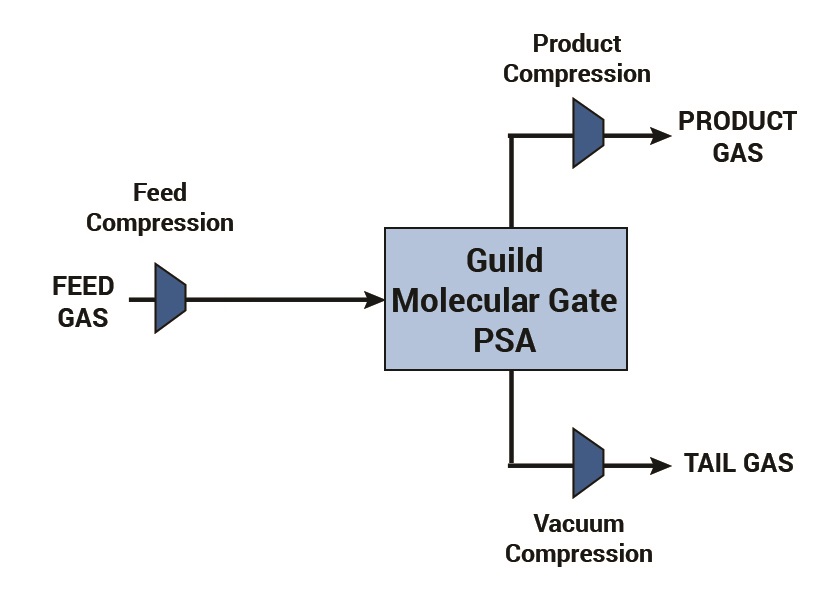 Product Compression

PRODUCT GAS

Feed Compression

FEED GAS

Guild Molecular Gate PSA

TAIL GAS

Vacuum Compression